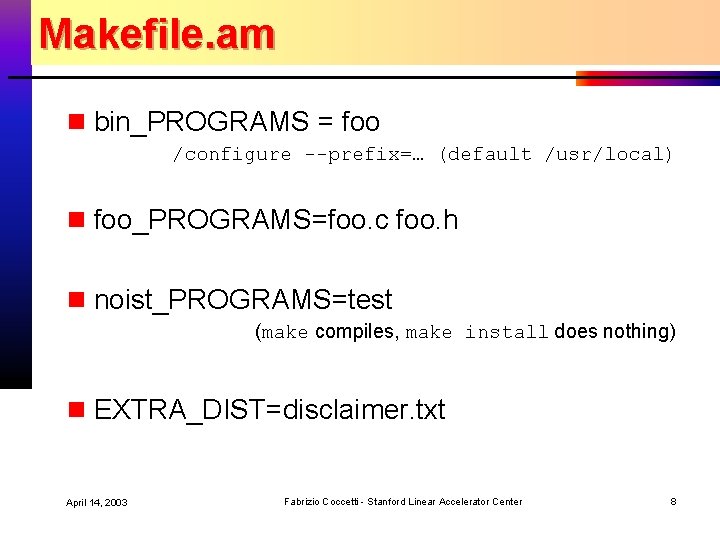 Makefile.am

bin_PROGRAMS = foo
/configure --prefix=… (default /usr/local)

foo_PROGRAMS=foo.c foo.h

noist_PROGRAMS=test
(make compiles, make install does nothing)

EXTRA_DIST=disclaimer.txt

April 14, 2003

Fabrizio Coccetti - Stanford Linear Accelerator Center

8